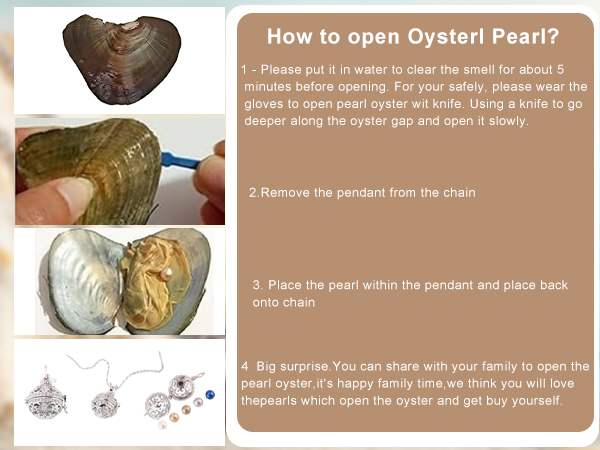 How to open Oysterl Pearl?

1 - Please put it in water to clear the smell for about 5 minutes before opening. For your safely, please wear the gloves to open pearl oyster wit knife. Using a knife to go deeper along the oyster gap and open it slowly.

2.Remove the pendant from the chain

3. Place the pearl within the pendant and place back onto chain

4 Big surprise.You can share with your family to open the pearl oyster,it's happy family time,we think you will love thepearls which open the oyster and get buy yourself.